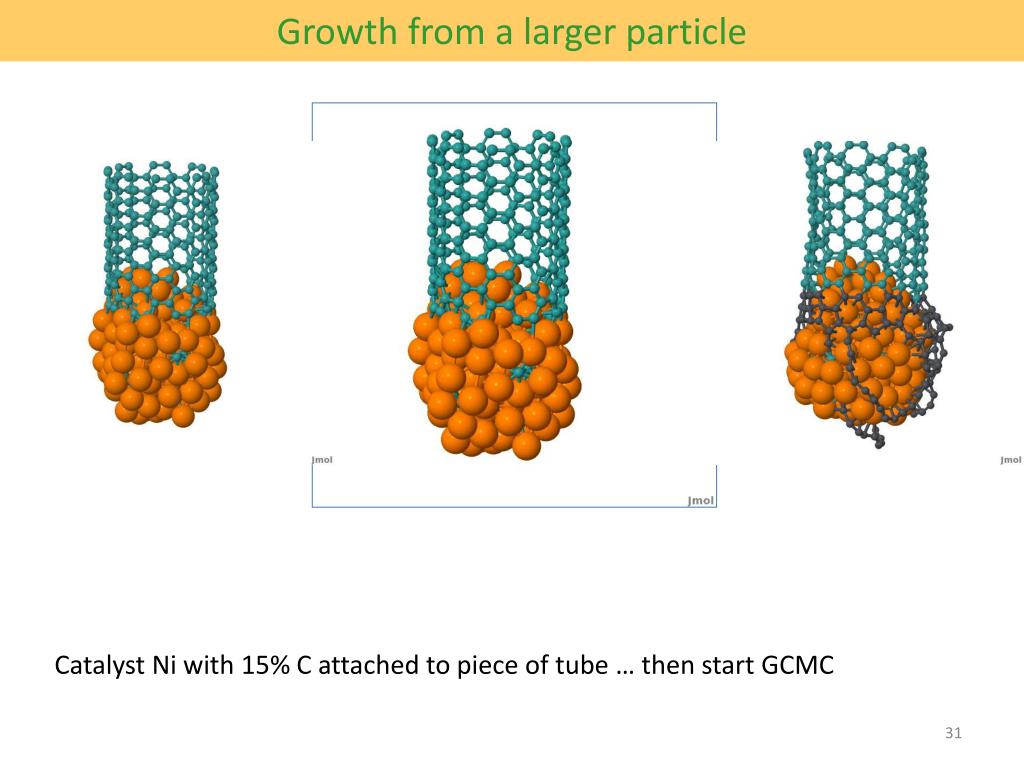 Growth from a larger particle

Jmol

Jmol

Jmol

Catalyst Ni with 15% C attached to piece of tube … then start GCMC

31